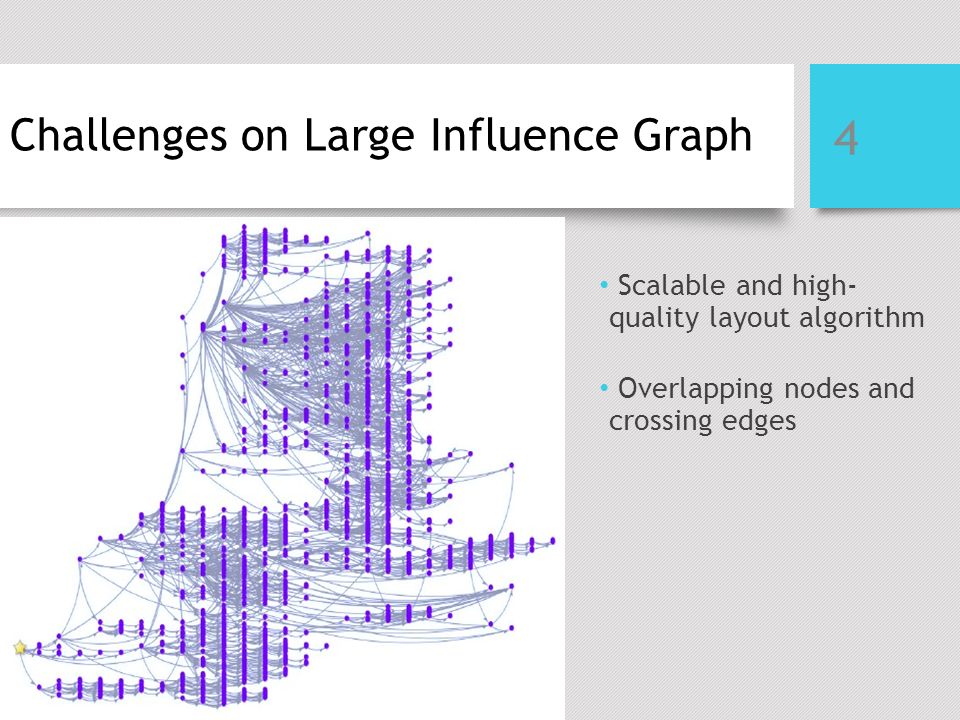 Challenges on Large Influence Graph

4

• Scalable and high-quality layout algorithm

• Overlapping nodes and crossing edges